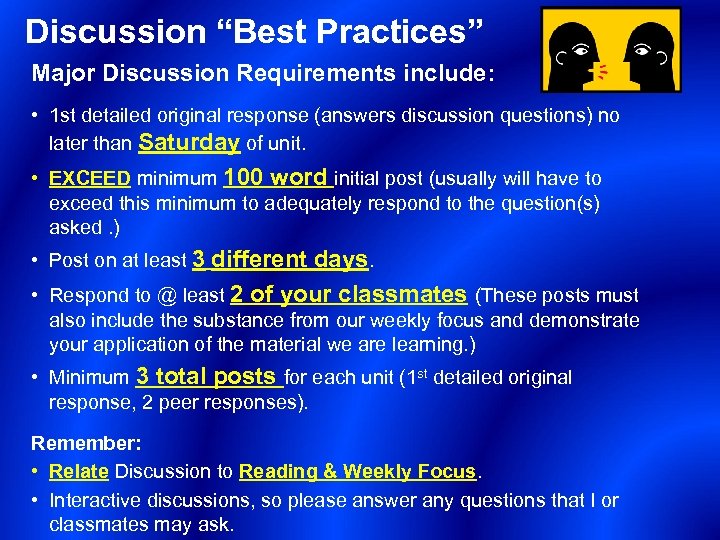 Discussion “Best Practices”

Major Discussion Requirements include:

• 1st detailed original response (answers discussion questions) no later than Saturday of unit.

• EXCEED minimum 100 word initial post (usually will have to exceed this minimum to adequately respond to the question(s) asked .)

• Post on at least 3 different days.

• Respond to @ least 2 of your classmates (These posts must also include the substance from our weekly focus and demonstrate your application of the material we are learning.)

• Minimum 3 total posts for each unit (1$^{st}$ detailed original response, 2 peer responses).

Remember:

• Relate Discussion to Reading & Weekly Focus.

• Interactive discussions, so please answer any questions that I or classmates may ask.